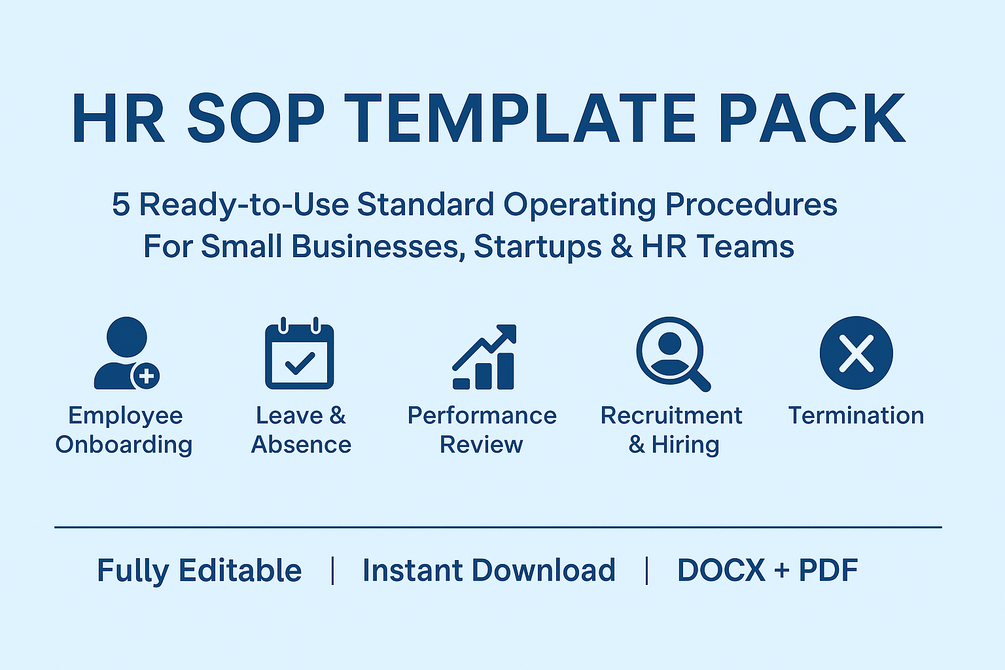 HR SOP TEMPLATE PACK

5 Ready-to-Use Standard Operating Procedures
For Small Businesses, Startups & HR Teams

Employee Onboarding

Leave & Absence

Performance Review

Recruitment & Hiring

Termination

Fully Editable | Instant Download | DOCX + PDF